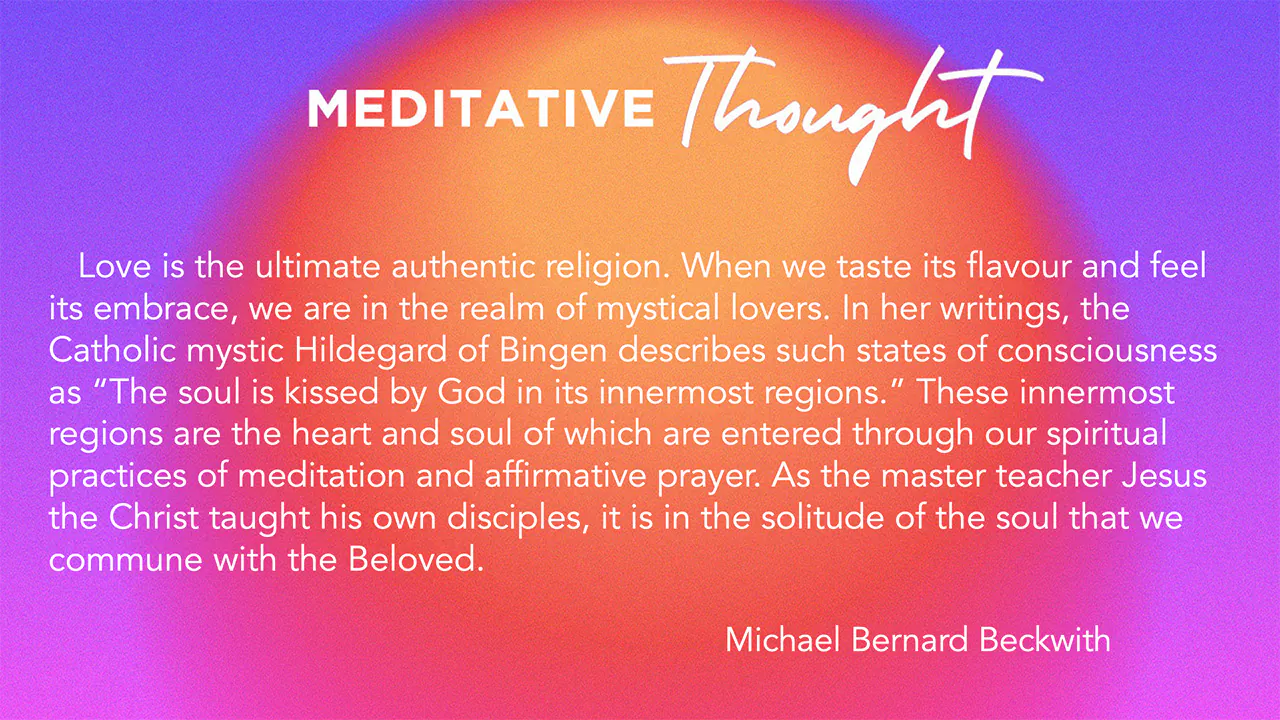 MEDITATIVE Thought

Love is the ultimate authentic religion. When we taste its flavour and feel its embrace, we are in the realm of mystical lovers. In her writings, the Catholic mystic Hildegard of Bingen describes such states of consciousness as “The soul is kissed by God in its innermost regions.” These innermost regions are the heart and soul of which are entered through our spiritual practices of meditation and affirmative prayer. As the master teacher Jesus the Christ taught his own disciples, it is in the solitude of the soul that we commune with the Beloved.

Michael Bernard Beckwith